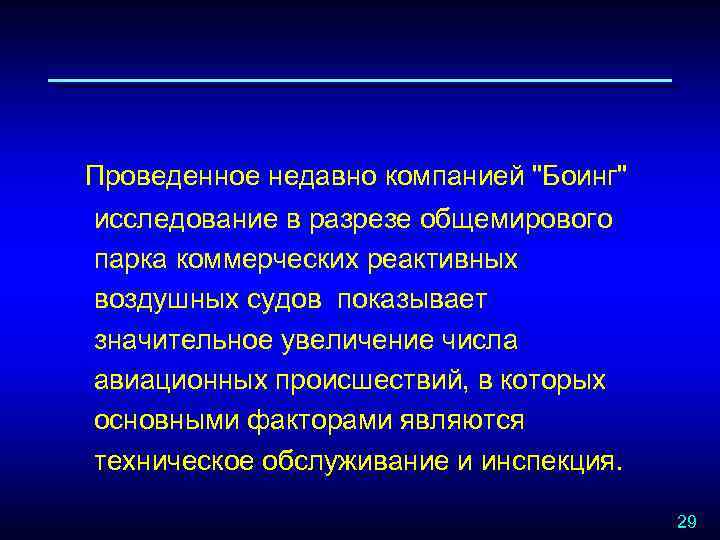 Проведенное недавно компанией "Боинг" исследование в разрезе общемирового парка коммерческих реактивных воздушных судов  показывает значительное увеличение числа авиационных происшествий, в которых основными факторами являются техническое обслуживание и инспекция.

29